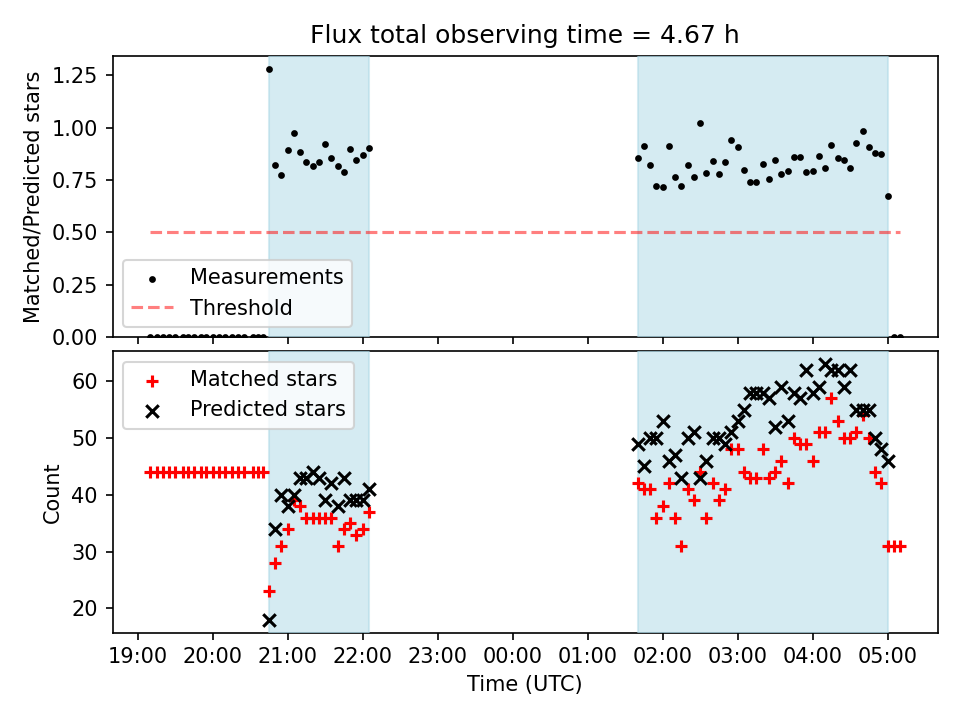 Flux total observing time = 4.67 h

Matched/Predicted stars

1.25
1.00
0.75
0.50
0.25
0.00

Measurements
Threshold

Count

60
50
40
30
20

Matched stars
Predicted stars

19:00 20:00 21:00 22:00 23:00 00:00 01:00 02:00 03:00 04:00 05:00

Time (UTC)